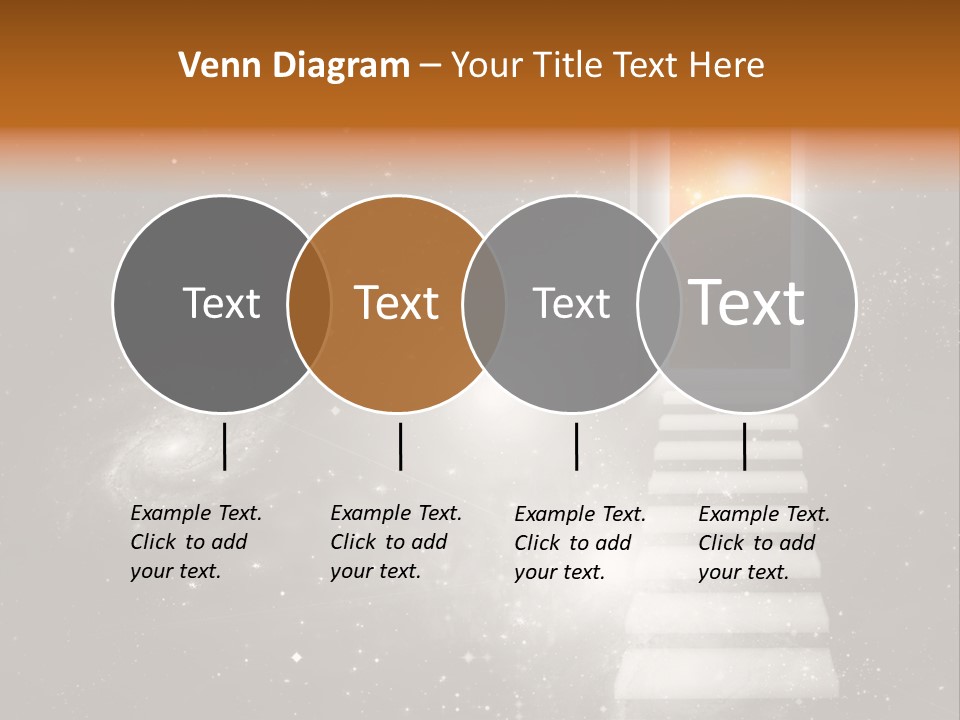 Venn Diagram – Your Title Text Here

Text

Text

Text

Text

Example Text. Click to add your text.

Example Text. Click to add your text.

Example Text. Click to add your text.

Example Text. Click to add your text.